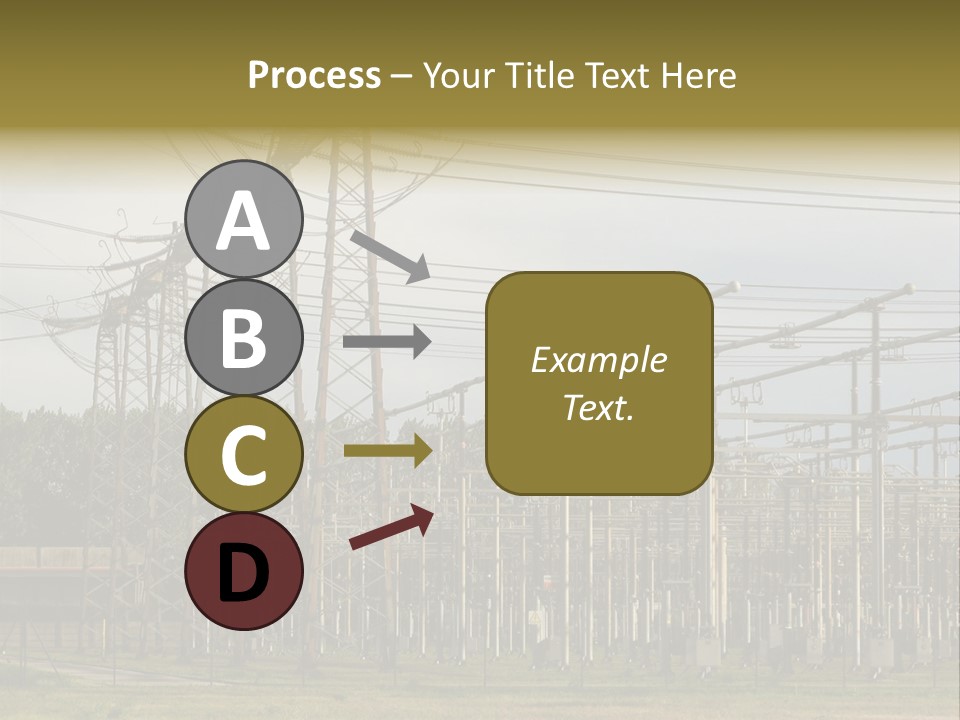 Process – Your Title Text Here

A

B

C

D

Example Text.